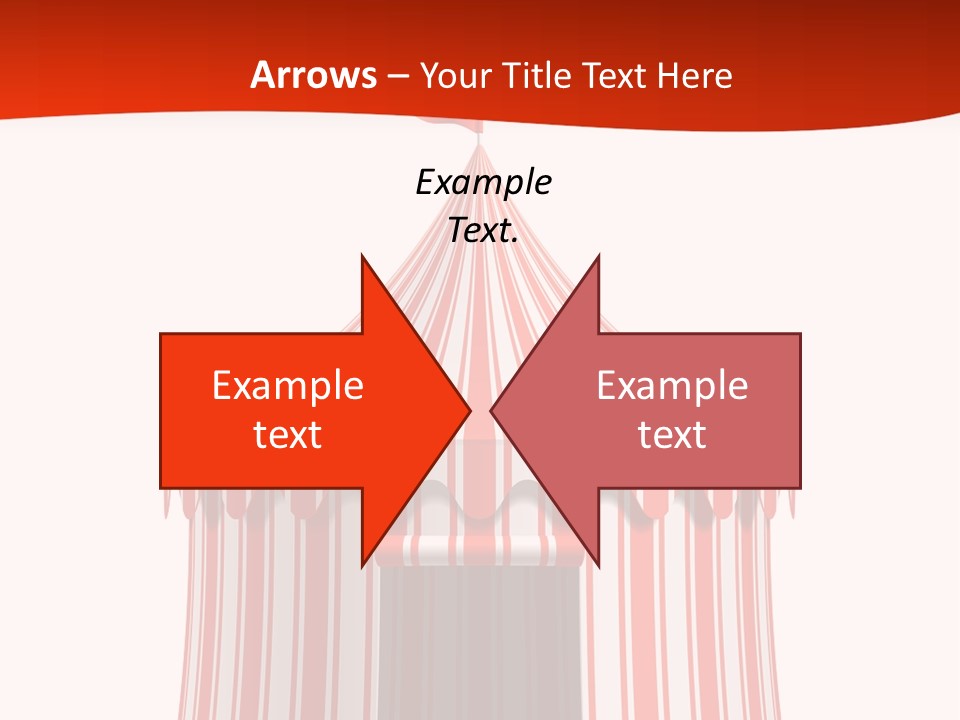 Arrows – Your Title Text Here

Example Text.

Example text

Example text